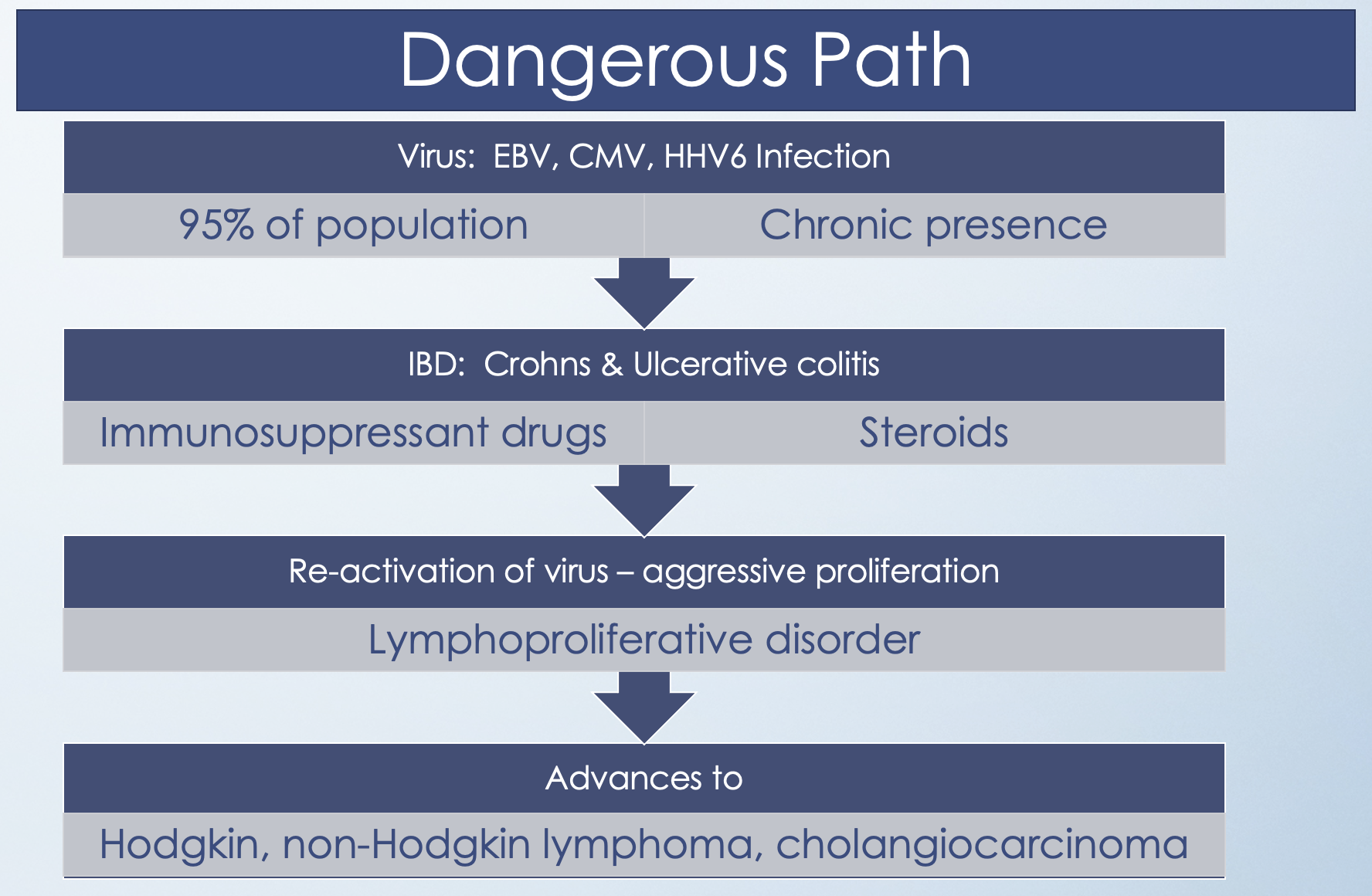 Dangerous Path

Virus: EBV, CMV, HHV6 Infection

95% of population

Chronic presence

IBD: Crohns & Ulcerative colitis

Immunosuppressant drugs

Steroids

Re-activation of virus – aggressive proliferation

Lymphoproliferative disorder

Advances to

Hodgkin, non-Hodgkin lymphoma, cholangiocarcinoma